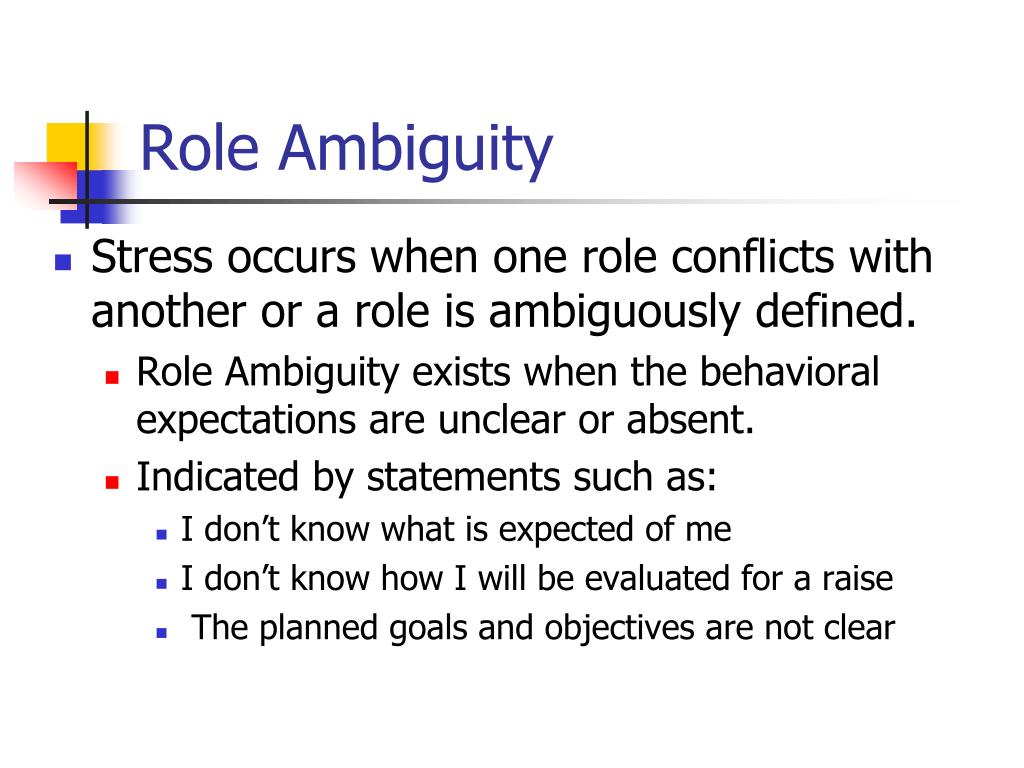 Role Ambiguity

Stress occurs when one role conflicts with another or a role is ambiguously defined.

Role Ambiguity exists when the behavioral expectations are unclear or absent.

Indicated by statements such as:

I don’t know what is expected of me

I don’t know how I will be evaluated for a raise

The planned goals and objectives are not clear